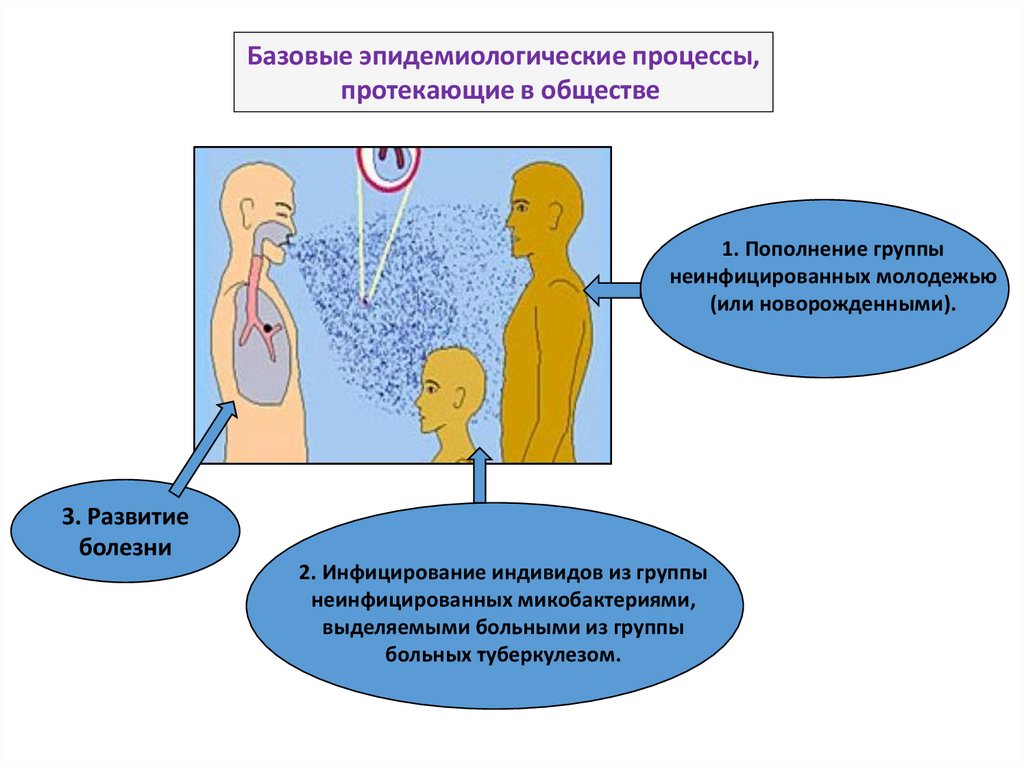 Базовые эпидемиологические процессы, протекающие в обществе

1. Пополнение группы неинфицированных молодежью (или новорожденными).

3. Развитие болезни

2. Инфицирование индивидов из группы неинфицированных микобактериями, выделяемыми больными из группы больных туберкулезом.